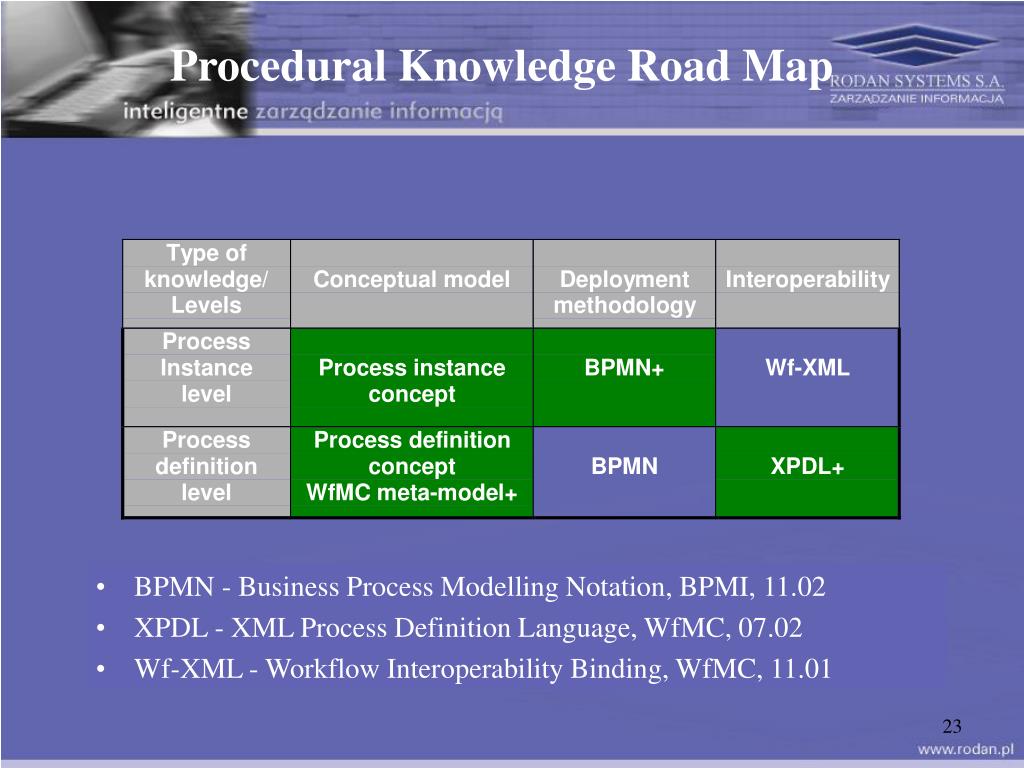 Procedural Knowledge Road Map

RODAN SYSTEMS S.A.
ZARZĄDZANIE INFORMACJĄ

inteligentne zarządzanie informacją

| Type of knowledge/ Levels | Conceptual model | Deployment methodology | Interoperability |
|---|---|---|---|
| Process Instance level | Process instance concept | BPMN+ | Wf-XML |
| Process definition level | Process definition concept WfMC meta-model+ | BPMN | XPDL+ |

• BPMN - Business Process Modelling Notation, BPMI, 11.02
• XPDL - XML Process Definition Language, WfMC, 07.02
• Wf-XML - Workflow Interoperability Binding, WfMC, 11.01

23

www.rodan.pl